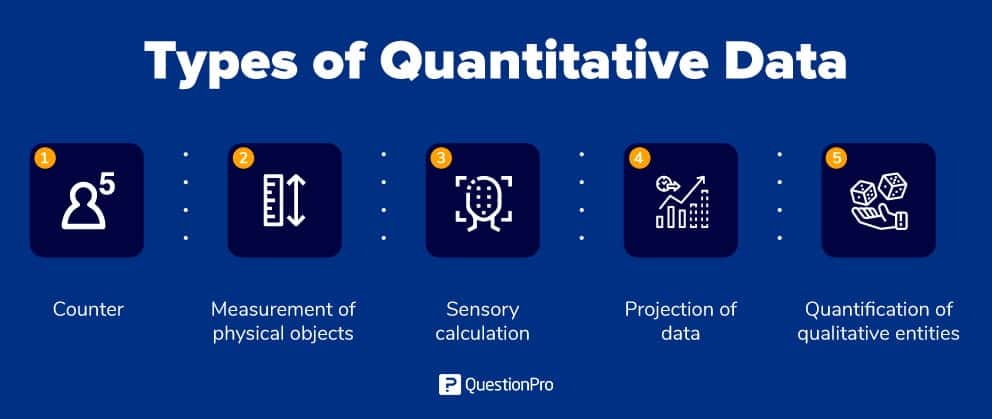 Types of Quantitative Data

1
5

Counter

2

Measurement of physical objects

3

Sensory calculation

4

Projection of data

5

Quantification of qualitative entities

QuestionPro